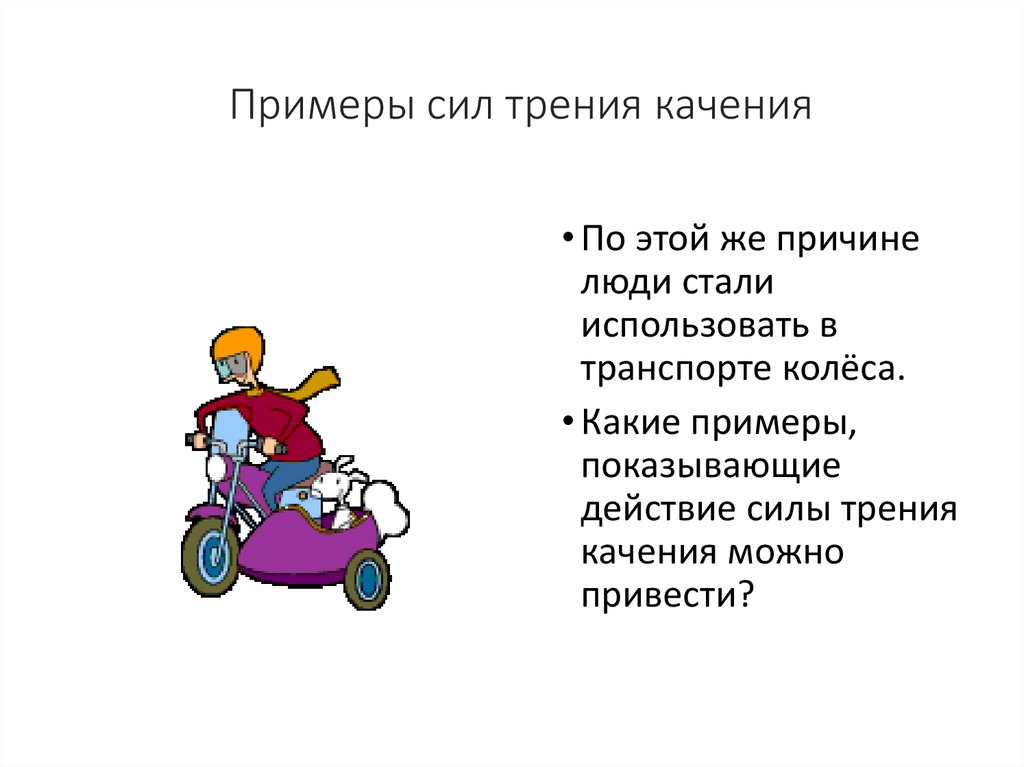 Примеры сил трения качения

• По этой же причине люди стали использовать в транспорте колёса.

• Какие примеры, показывающие действие силы трения качения можно привести?